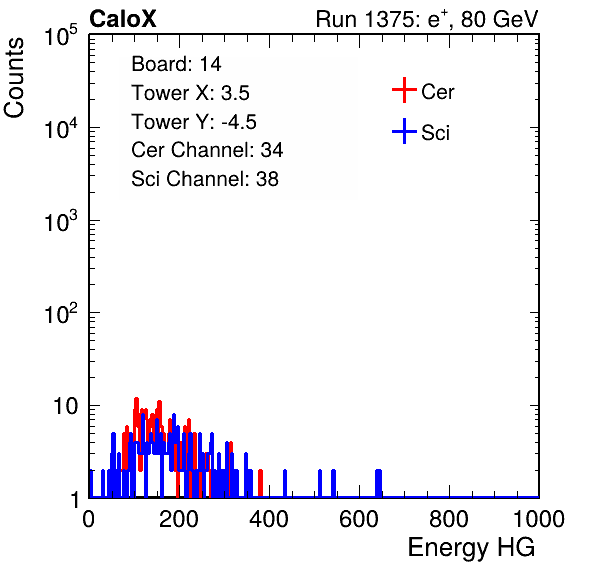 CaloX

Run 1375: $e^{+}$, 80 GeV

Counts

$10^5$

$10^4$

$10^3$

$10^2$

10

1

Board: 14
Tower X: 3.5
Tower Y: -4.5
Cer Channel: 34
Sci Channel: 38

Cer

Sci

0 200 400 600 800 1000

Energy HG